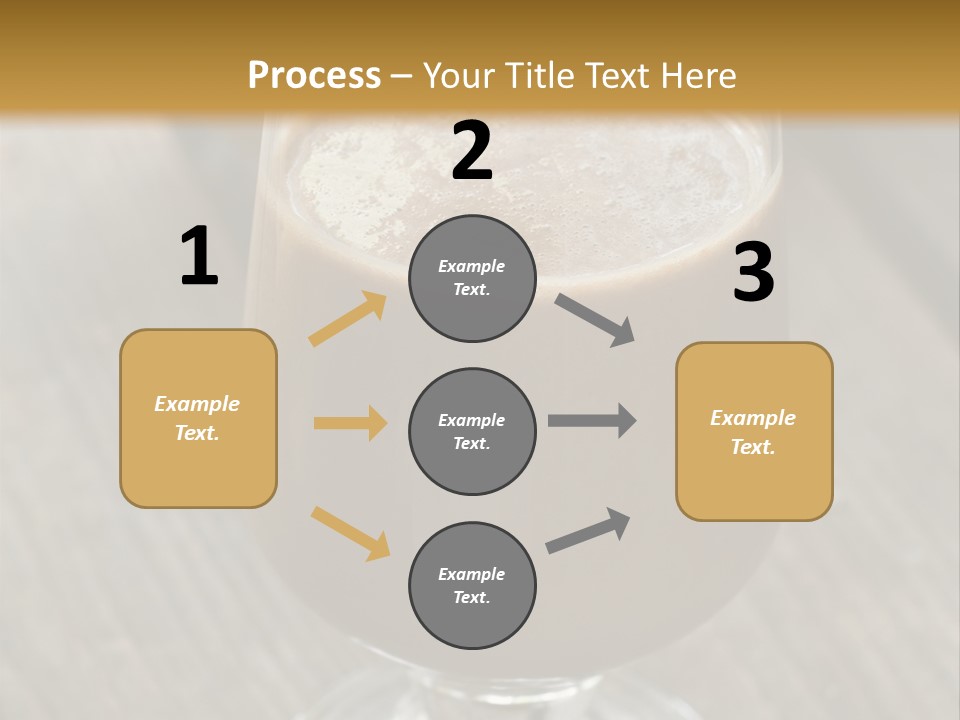 Process – Your Title Text Here

1

Example Text.

2

Example Text.

Example Text.

Example Text.

3

Example Text.